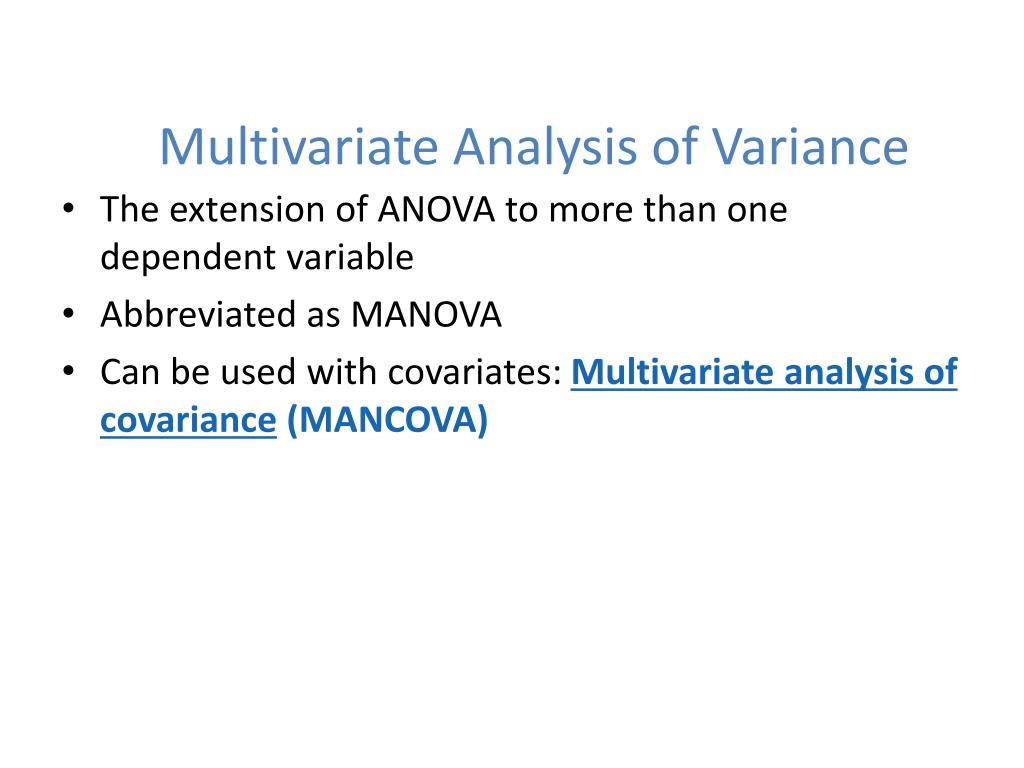 Multivariate Analysis of Variance

• The extension of ANOVA to more than one dependent variable
• Abbreviated as MANOVA
• Can be used with covariates: Multivariate analysis of covariance (MANCOVA)